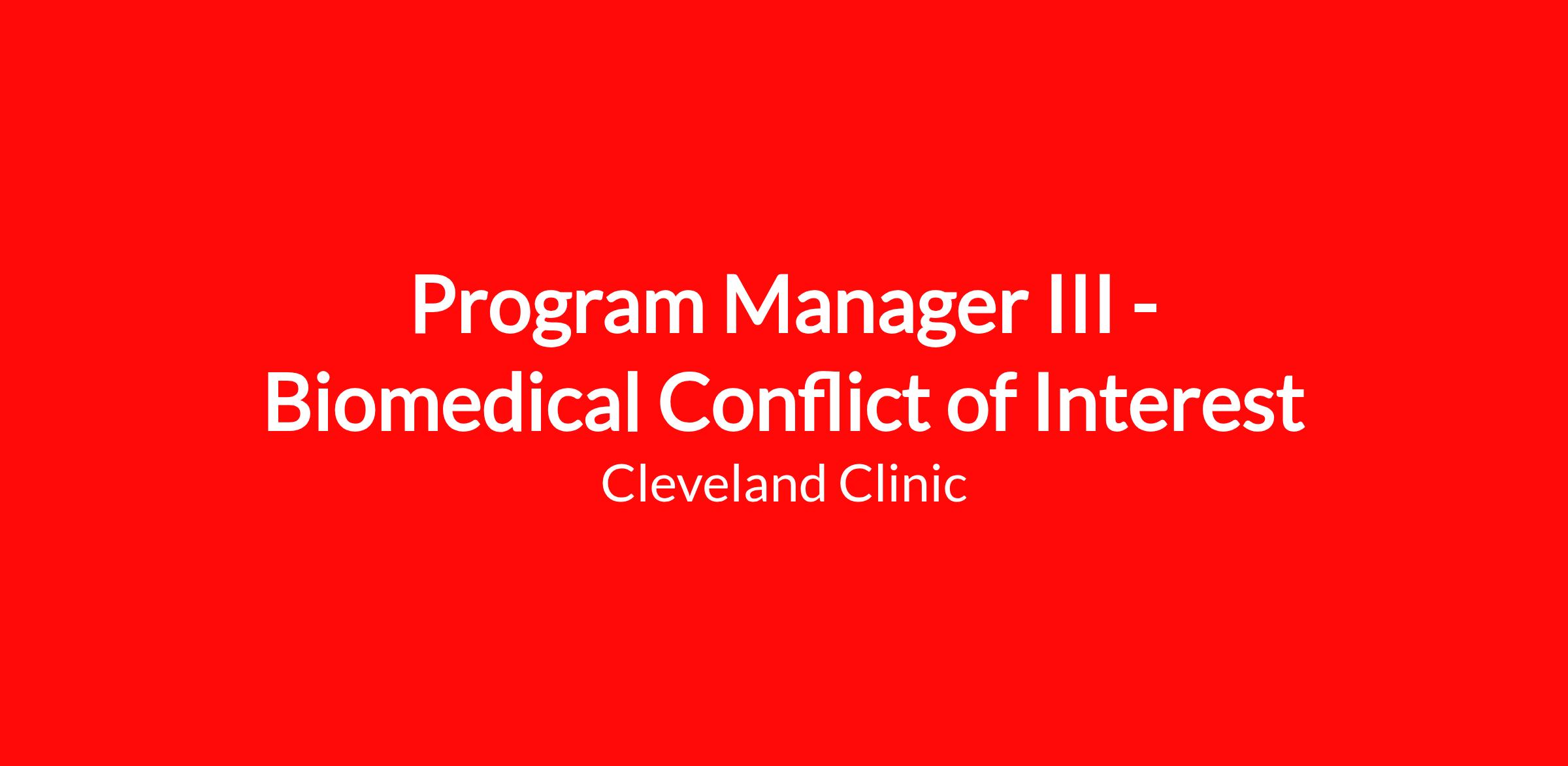 Program Manager III - Biomedical Conflict of Interest

Cleveland Clinic